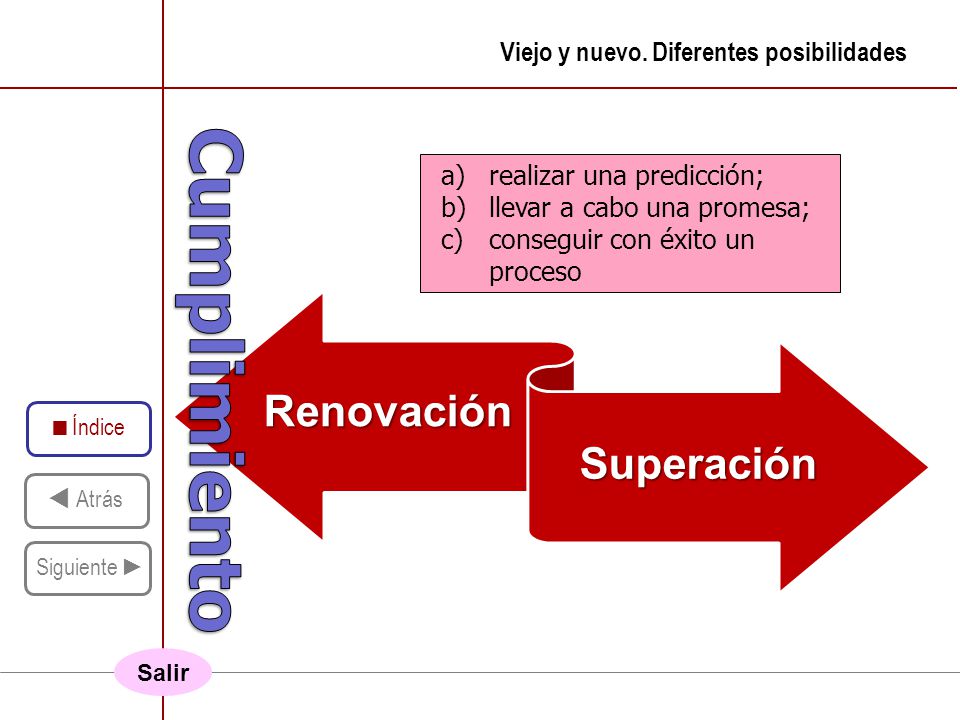 Viejo y nuevo. Diferentes posibilidades

Cumplimiento

a) realizar una predicción;
b) llevar a cabo una promesa;
c) conseguir con éxito un proceso

Renovación

Superación

■ Índice

◀ Atrás

Siguiente ▶

Salir